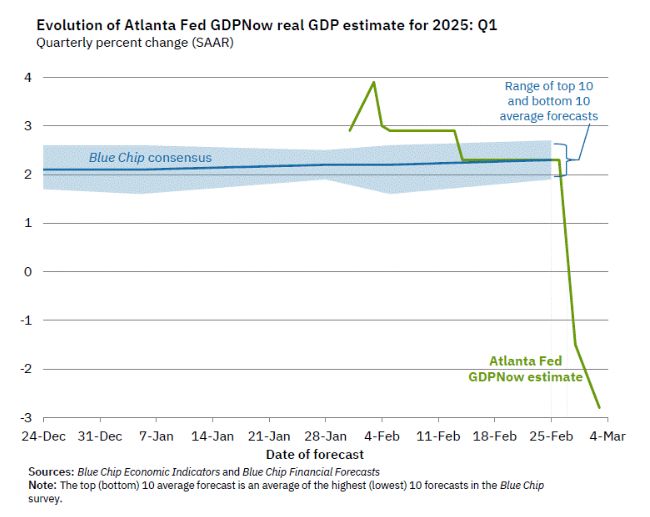 Evolution of Atlanta Fed GDPNow real GDP estimate for 2025: Q1
Quarterly percent change (SAAR)

4
3
2
1
0
-1
-2
-3

Range of top 10 and bottom 10 average forecasts

Blue Chip consensus

Atlanta Fed GDPNow estimate

24-Dec 31-Dec 7-Jan 14-Jan 21-Jan 28-Jan 4-Feb 11-Feb 18-Feb 25-Feb 4-Mar
Date of forecast

Sources: Blue Chip Economic Indicators and Blue Chip Financial Forecasts
Note: The top (bottom) 10 average forecast is an average of the highest (lowest) 10 forecasts in the Blue Chip survey.